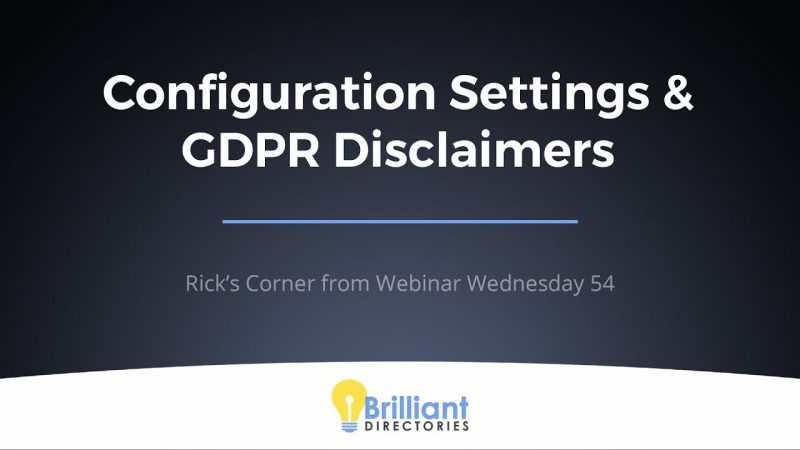 Configuration Settings & GDPR Disclaimers

Rick's Corner from Webinar Wednesday 54

Brilliant DIRECTORIES